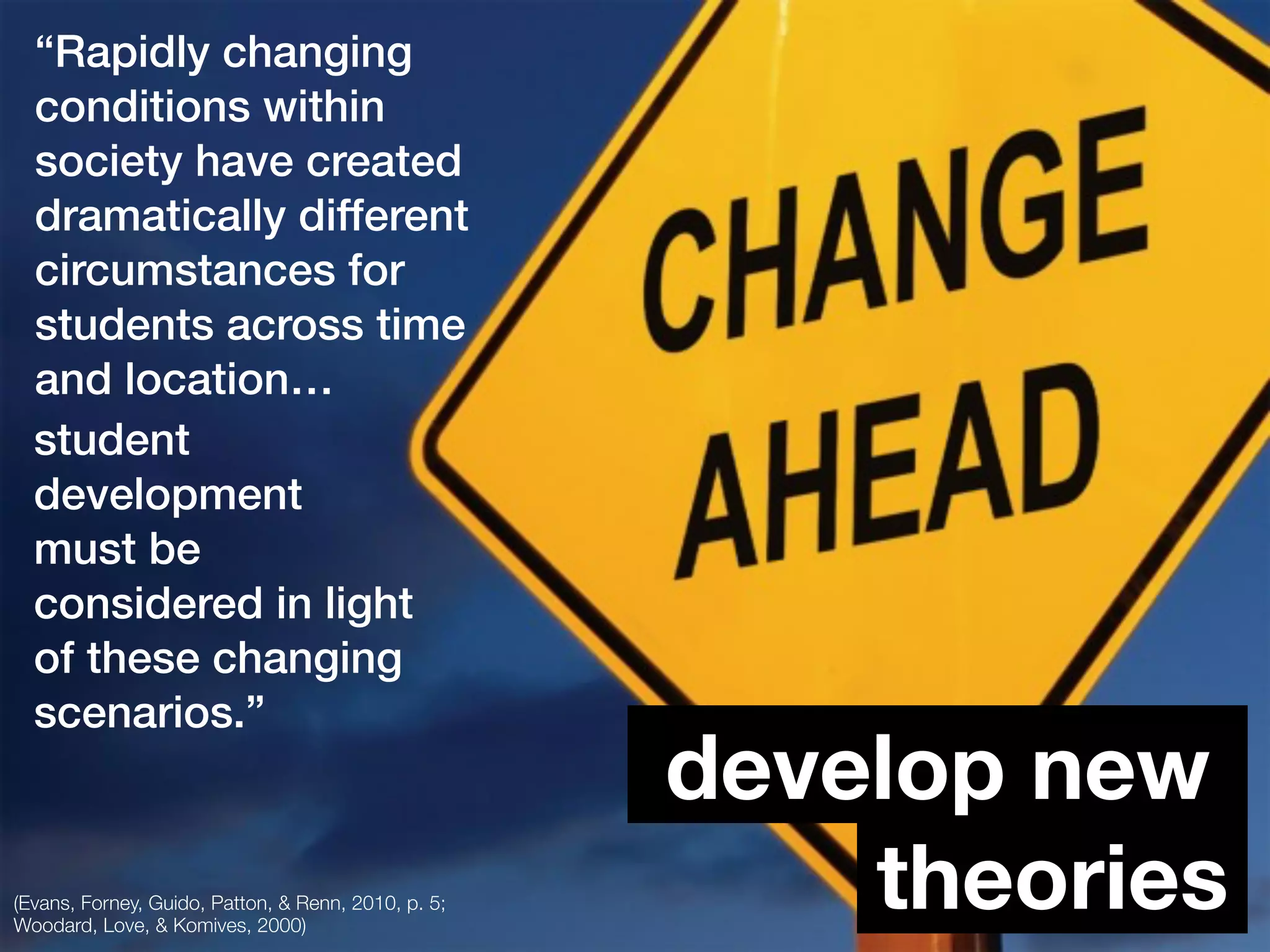 “Rapidly changing conditions within society have created dramatically different circumstances for students across time and location…

student development must be considered in light of these changing scenarios.”

CHANGE AHEAD

develop new theories

(Evans, Forney, Guido, Patton, & Renn, 2010, p. 5; Woodard, Love, & Komives, 2000)